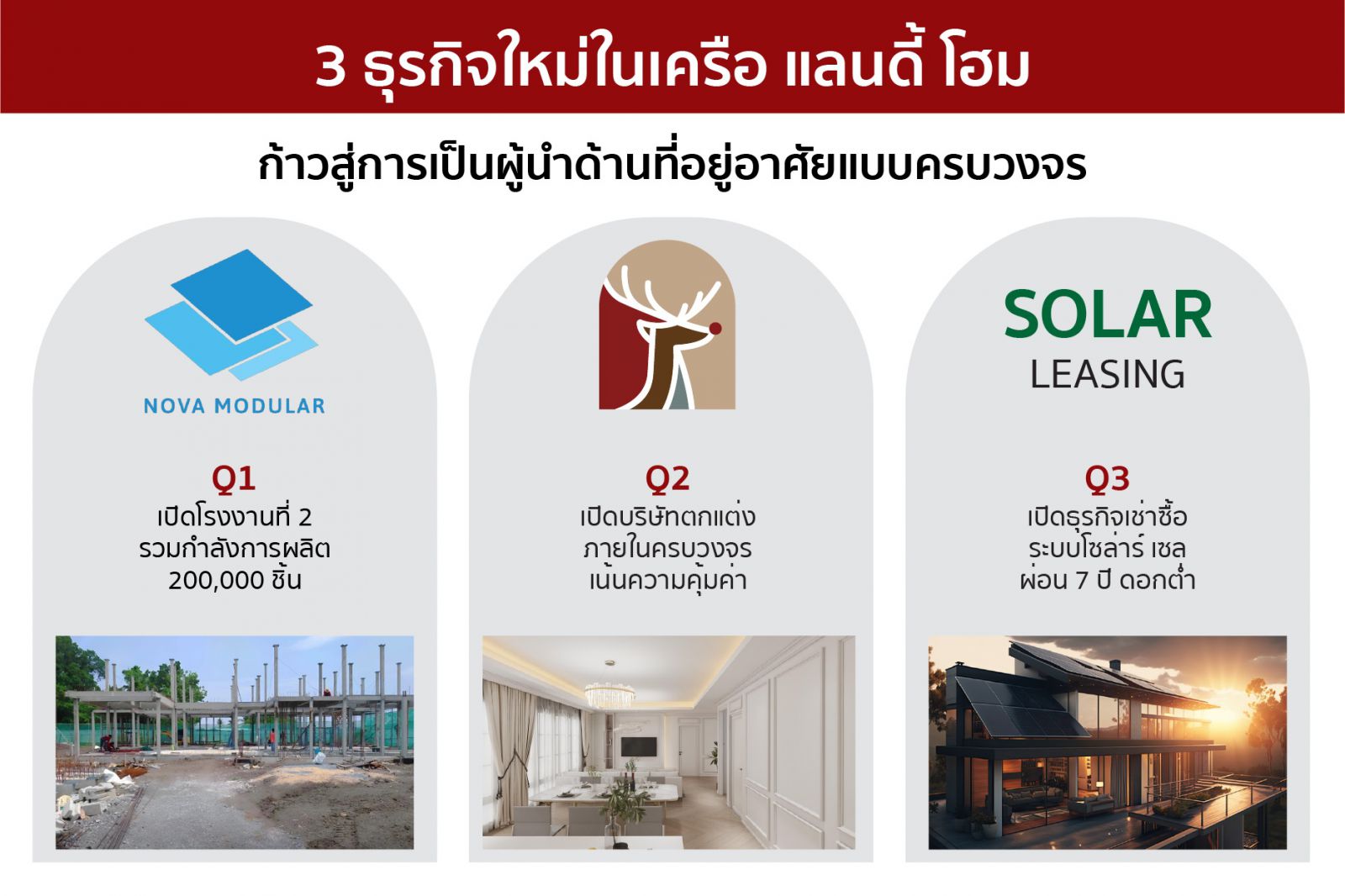 3 ธุรกิจใหม่ในเครือ แลนดี้ โฮม

ก้าวสู่การเป็นผู้นำด้านที่อยู่อาศัยแบบครบวงจร

NOVA MODULAR

Q1
เปิดโรงงานที่ 2
รวมกำลังการผลิต
200,000 ชิ้น

Q2
เปิดบริษัทตกแต่ง
ภายในครบวงจร
เน้นความคุ้มค่า

SOLAR
LEASING

Q3
เปิดธุรกิจเช่าซื้อ
ระบบโซล่าร์ เซล
ผ่อน 7 ปี ดอกต่ำ